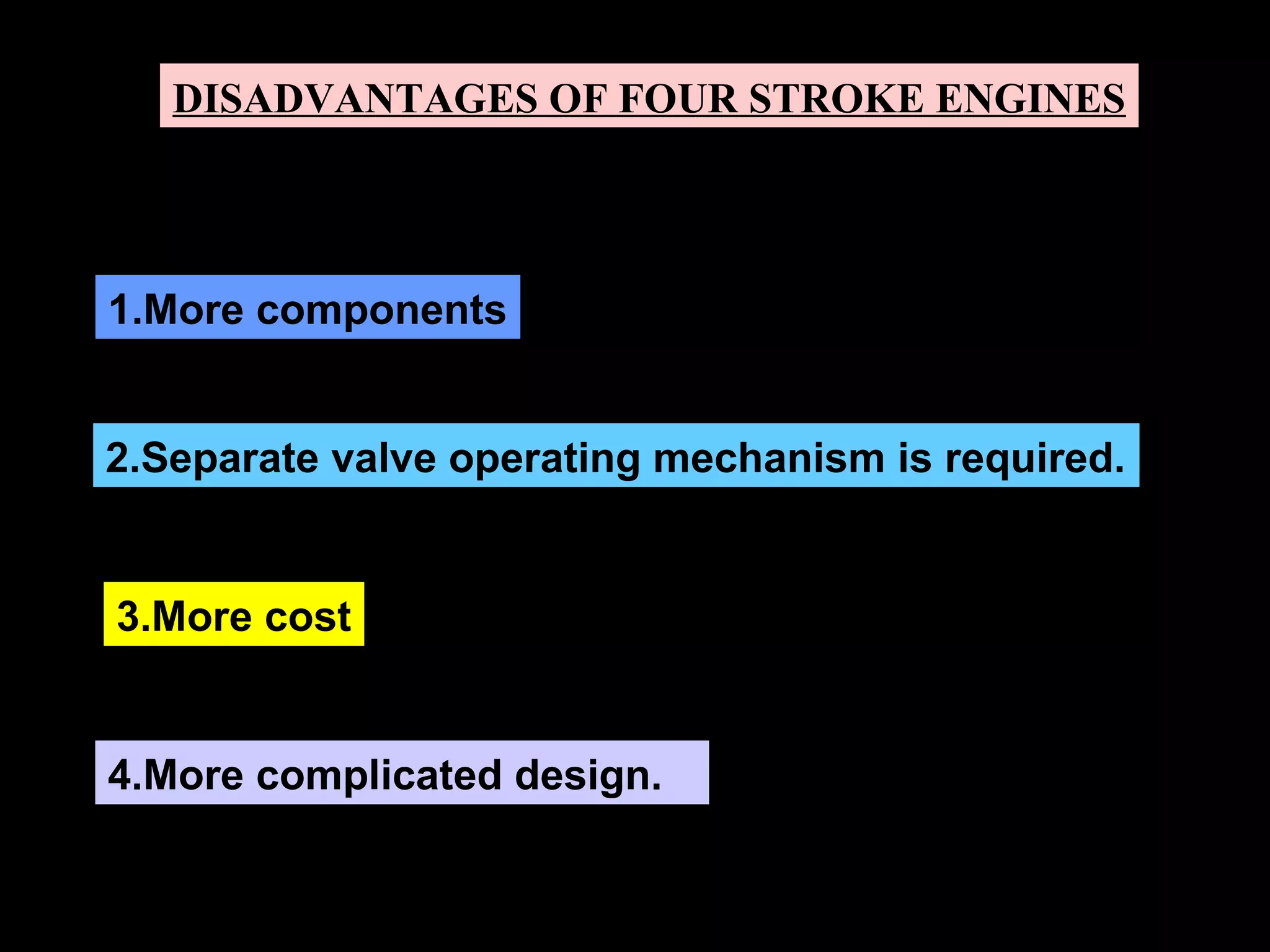 DISADVANTAGES OF FOUR STROKE ENGINES

1.More components

2.Separate valve operating mechanism is required.

3.More cost

4.More complicated design.